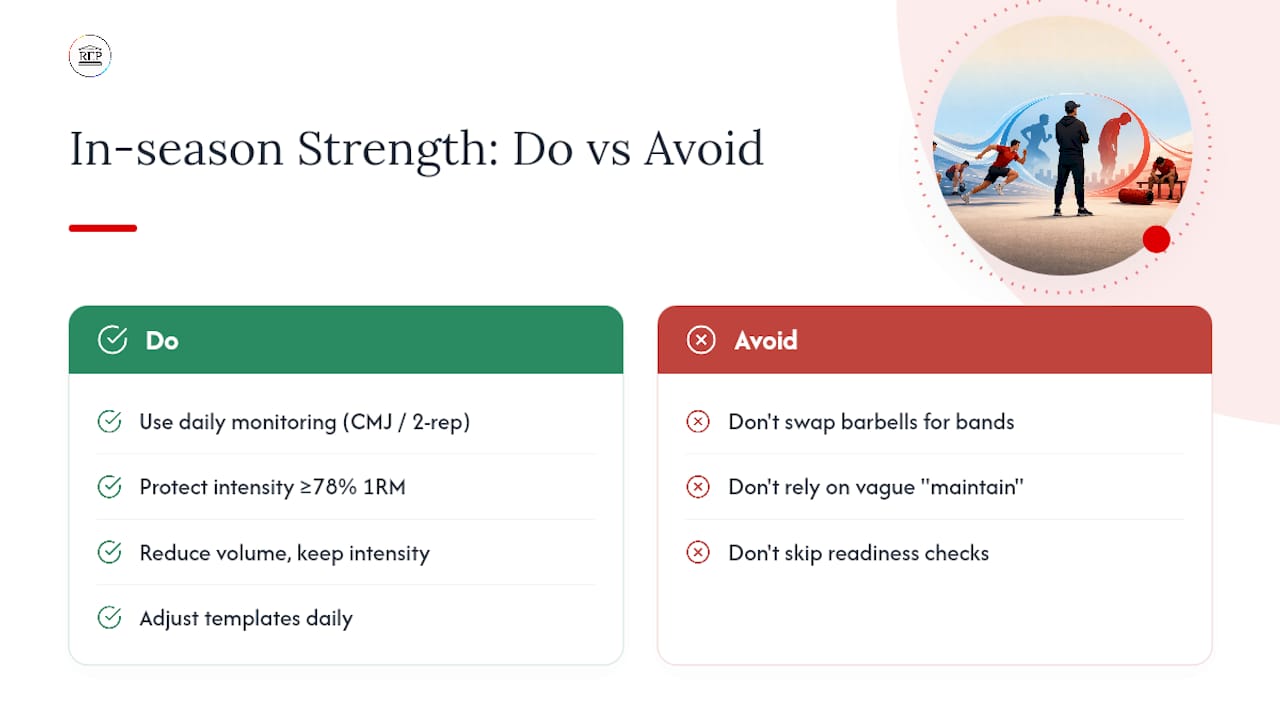 RTP

In-season Strength: Do vs Avoid

Do

Use daily monitoring (CMJ / 2-rep)

Protect intensity ≥78% 1RM

Reduce volume, keep intensity

Adjust templates daily

Avoid

Don't swap barbells for bands

Don't rely on vague "maintain"

Don't skip readiness checks